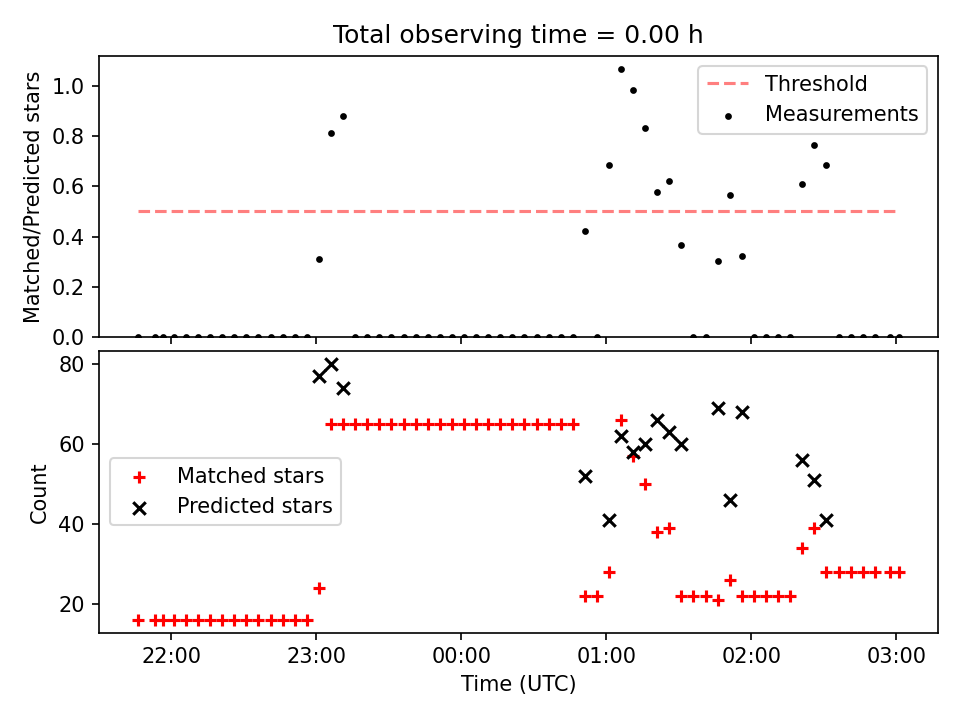 Total observing time = 0.00 h

Matched/Predicted stars

1.0
0.8
0.6
0.4
0.2
0.0

Threshold
Measurements

Count

80
60
40
20

Matched stars
Predicted stars

22:00
23:00
00:00
01:00
02:00
03:00

Time (UTC)